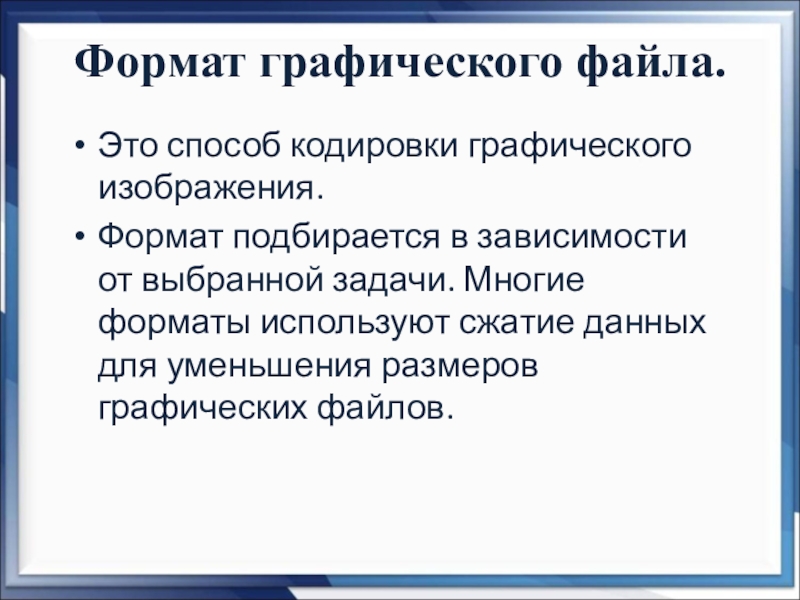 Формат графического файла.

• Это способ кодировки графического изображения.

• Формат подбирается в зависимости от выбранной задачи. Многие форматы используют сжатие данных для уменьшения размеров графических файлов.